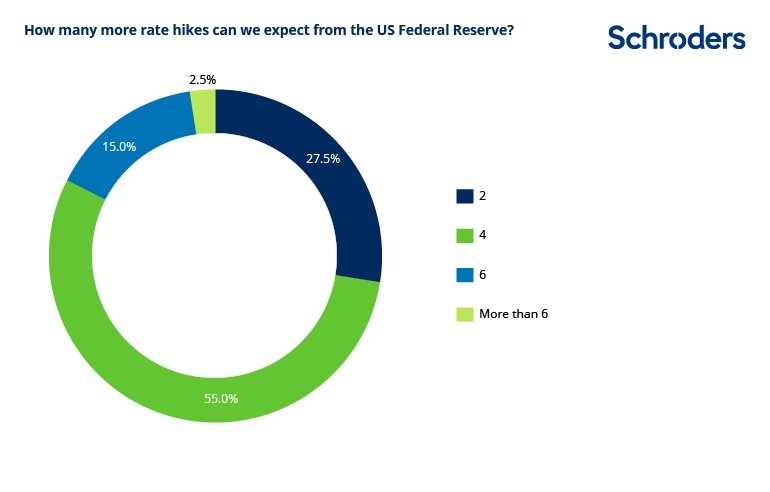 How many more rate hikes can we expect from the US Federal Reserve?

Schroders

2.5%
15.0%
27.5%
55.0%

2
4
6
More than 6